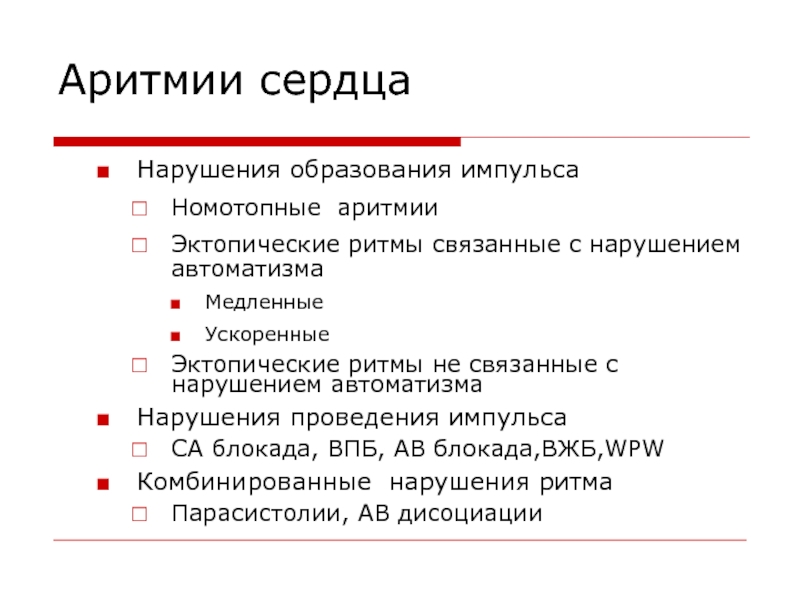 Аритмии сердца

Нарушения образования импульса
Номотопные аритмии
Эктопические ритмы связанные с нарушением автоматизма
Медленные
Ускоренные
Эктопические ритмы не связанные с нарушением автоматизма
Нарушения проведения импульса
СА блокада, ВПБ, АВ блокада,ВЖБ,WPW
Комбинированные нарушения ритма
Парасистолии, АВ дисоциации